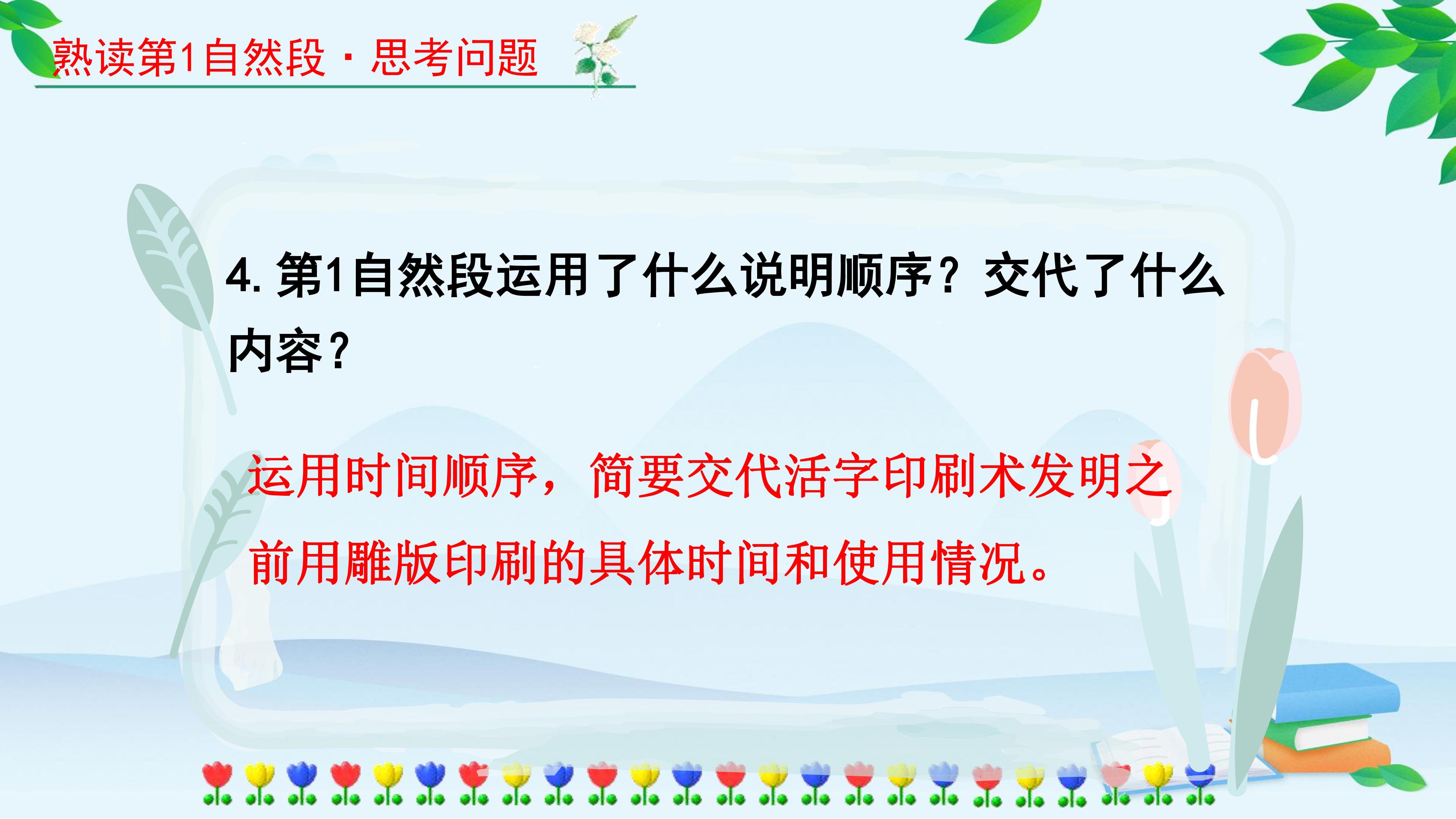 熟读第1自然段 · 思考问题

4. 第1自然段运用了什么说明顺序？交代了什么内容？

运用时间顺序，简要交代活字印刷术发明之前用雕版印刷的具体时间和使用情况。